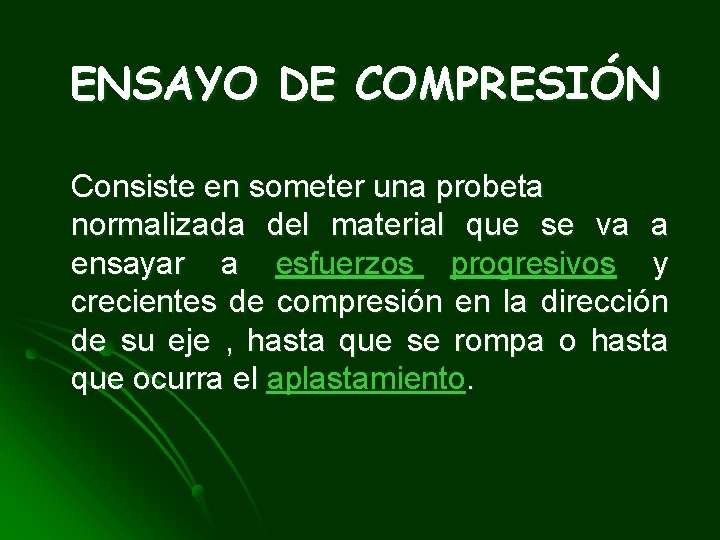 ENSAYO DE COMPRESIÓN

Consiste en someter una probeta normalizada del material que se va a ensayar a esfuerzos progresivos y crecientes de compresión en la dirección de su eje , hasta que se rompa o hasta que ocurra el aplastamiento.